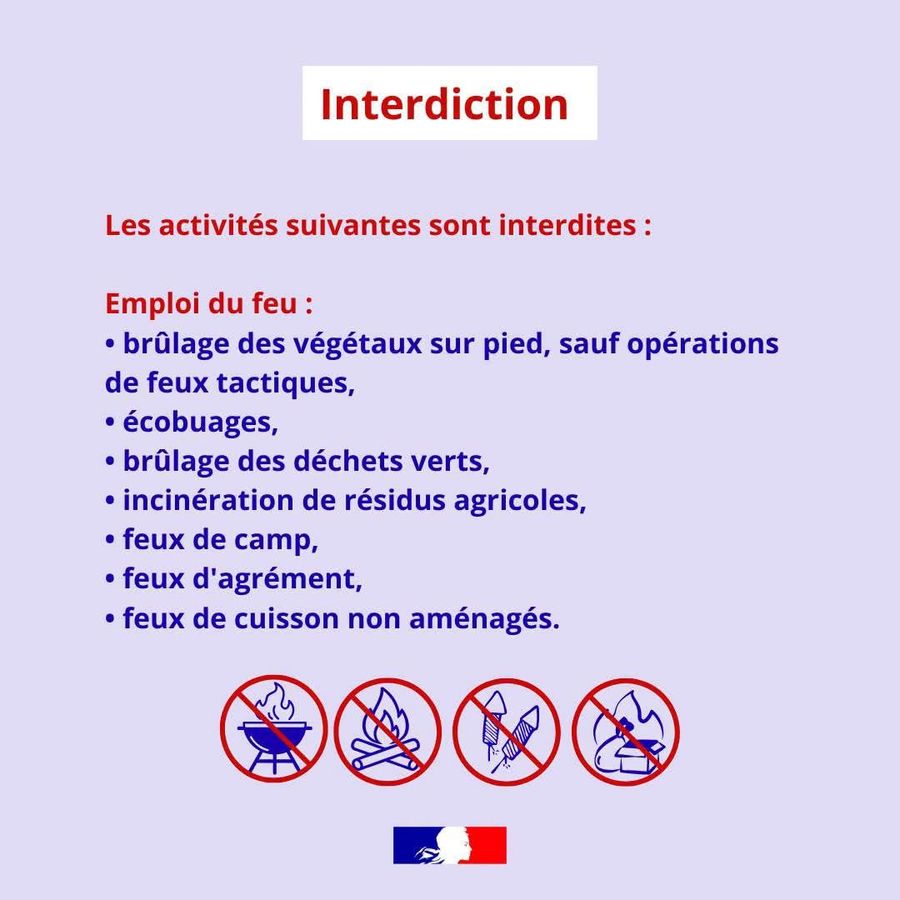 Interdiction

Les activités suivantes sont interdites :

Emploi du feu :
• brûlage des végétaux sur pied, sauf opérations de feux tactiques,
• écobuages,
• brûlage des déchets verts,
• incinération de résidus agricoles,
• feux de camp,
• feux d'agrément,
• feux de cuisson non aménagés.